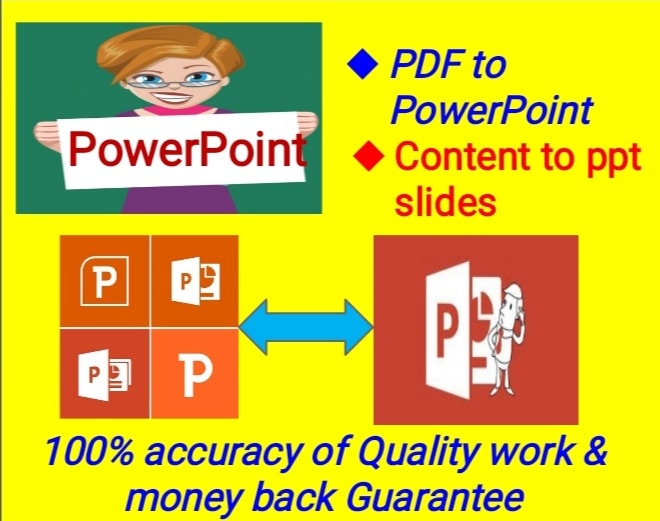 PowerPoint

◆ PDF to PowerPoint

◆ Content to ppt slides

P

P

P

P

P

100% accuracy of Quality work & money back Guarantee